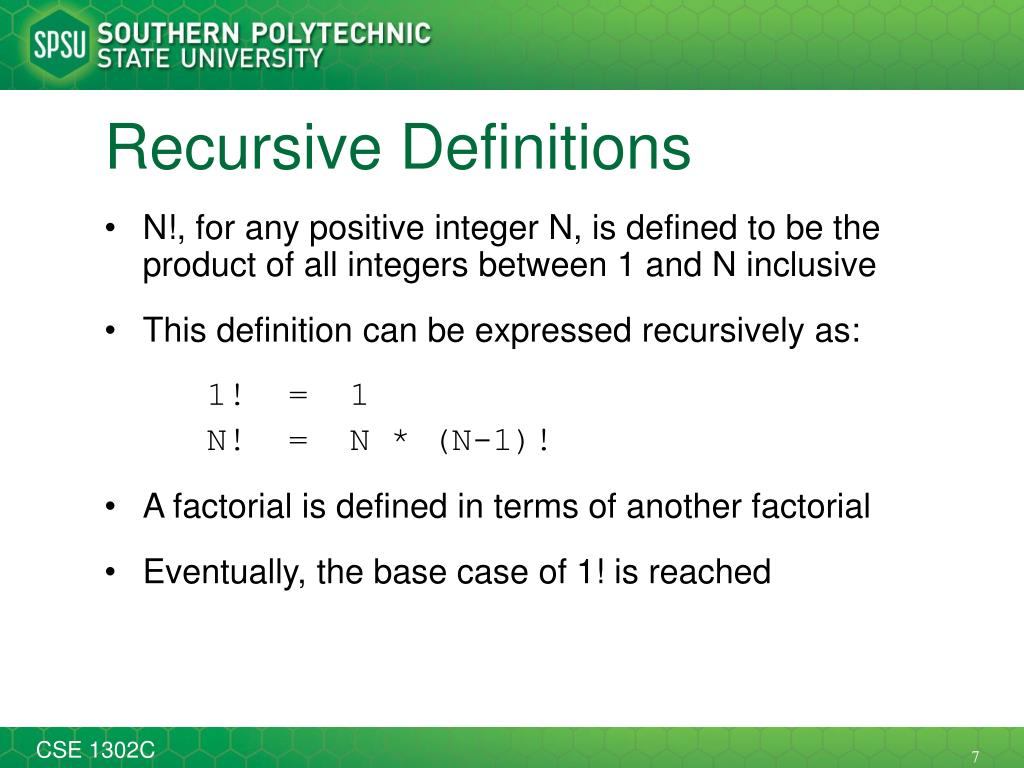 SPSU SOUTHERN POLYTECHNIC STATE UNIVERSITY

Recursive Definitions

• N!, for any positive integer N, is defined to be the product of all integers between 1 and N inclusive

• This definition can be expressed recursively as:

1! = 1
N! = N * (N-1)!

• A factorial is defined in terms of another factorial

• Eventually, the base case of 1! is reached

CSE 1302C

7